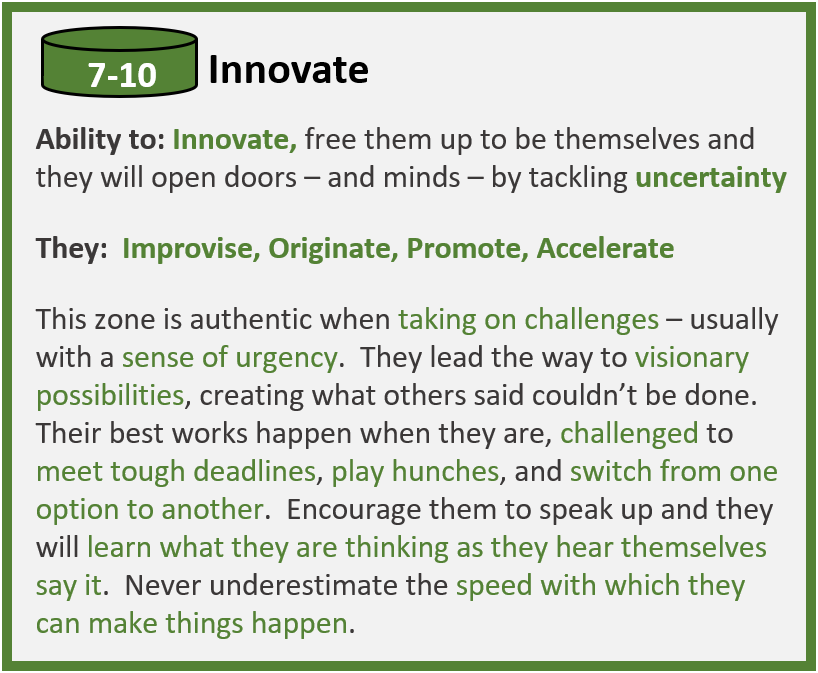 7-10 Innovate

Ability to: Innovate, free them up to be themselves and they will open doors – and minds – by tackling uncertainty

They: Improvise, Originate, Promote, Accelerate

This zone is authentic when taking on challenges – usually with a sense of urgency. They lead the way to visionary possibilities, creating what others said couldn't be done. Their best works happen when they are, challenged to meet tough deadlines, play hunches, and switch from one option to another. Encourage them to speak up and they will learn what they are thinking as they hear themselves say it. Never underestimate the speed with which they can make things happen.